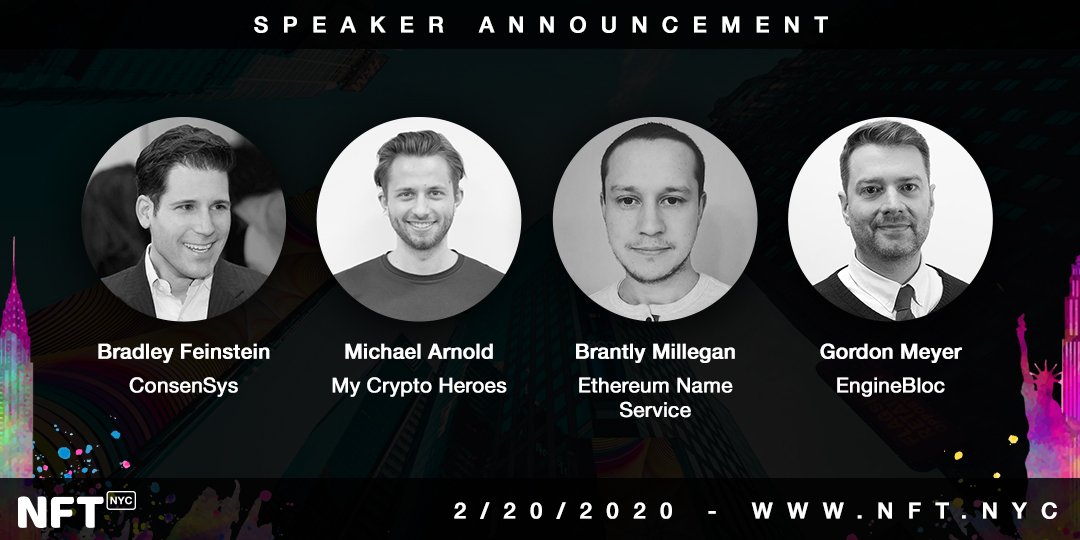 SPEAKER ANNOUNCEMENT

Bradley Feinstein
ConsenSys

Michael Arnold
My Crypto Heroes

Brantly Millegan
Ethereum Name Service

Gordon Meyer
EngineBloc

NFT NYC

2/20/2020 - WWW.NFT.NYC